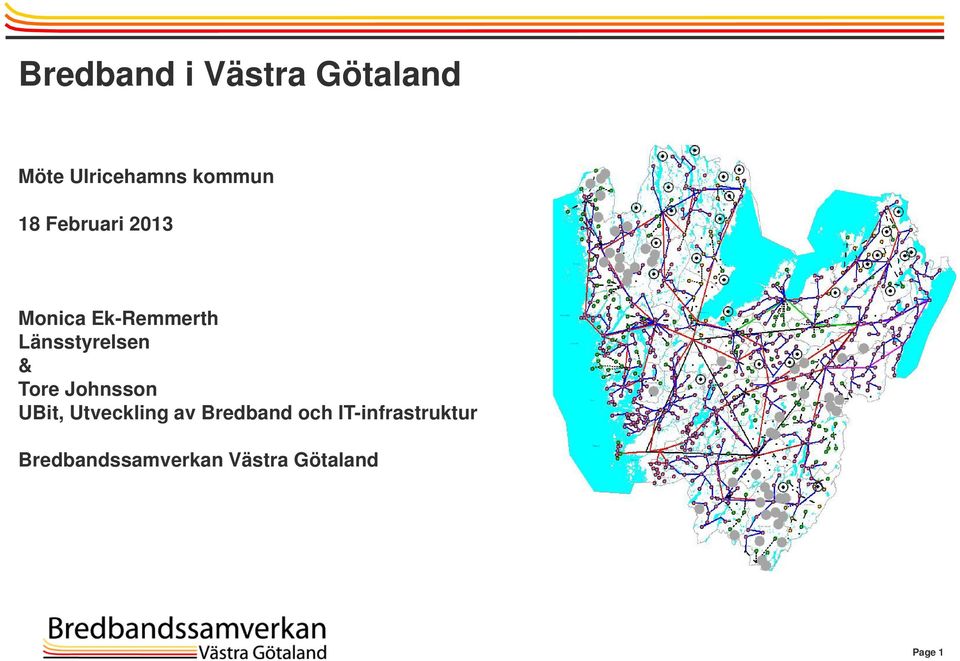 Bredband i Västra Götaland

Möte Ulricehamns kommun

18 Februari 2013

Monica Ek-Remmerth
Länsstyrelsen
&
Tore Johnsson
UBit, Utveckling av Bredband och IT-infrastruktur

Bredbandssamverkan Västra Götaland

Bredbandssamverkan
Västra Götaland

Page 1